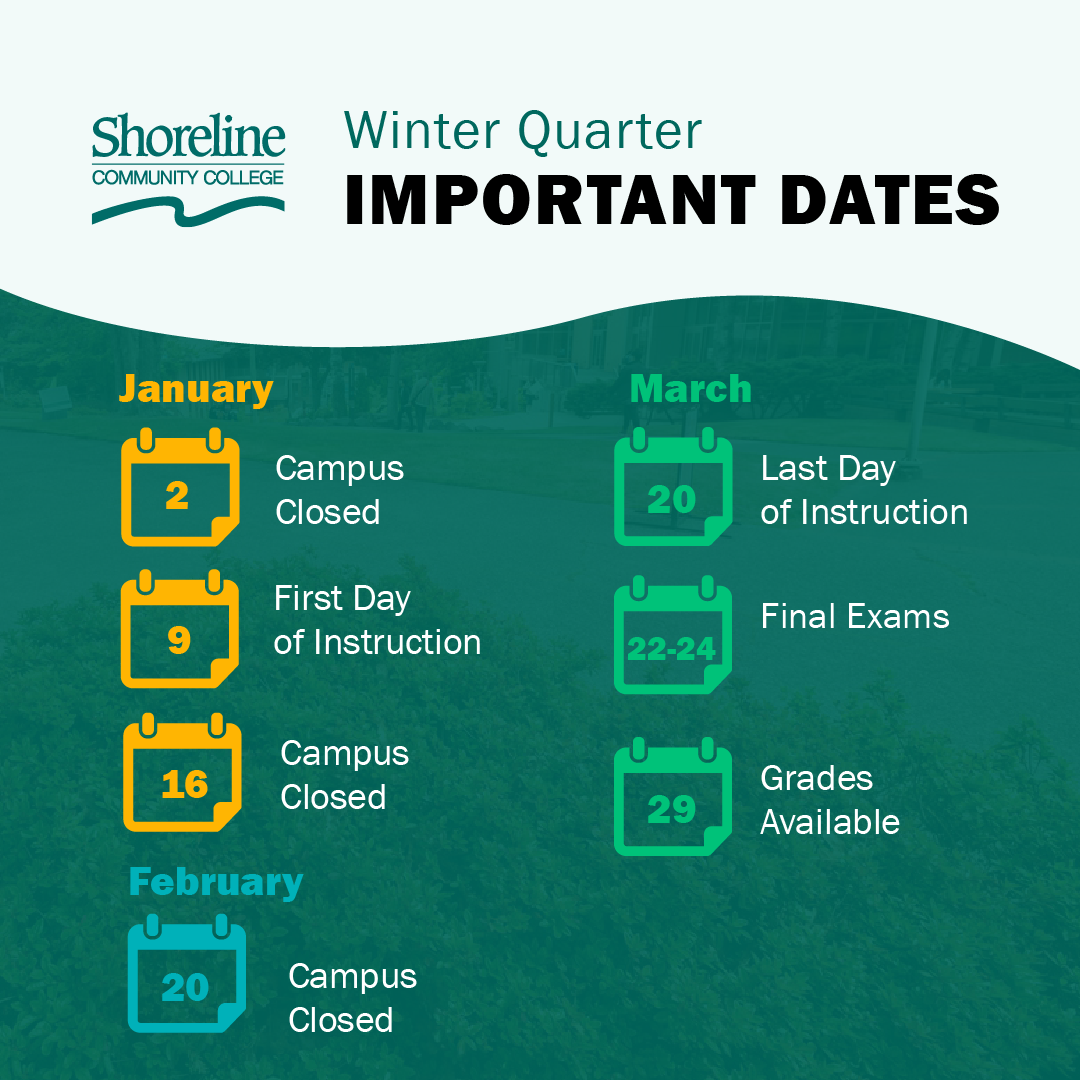 Shoreline
COMMUNITY COLLEGE

Winter Quarter
IMPORTANT DATES

January

2 Campus Closed

9 First Day of Instruction

16 Campus Closed

February

20 Campus Closed

March

20 Last Day of Instruction

22-24 Final Exams

29 Grades Available